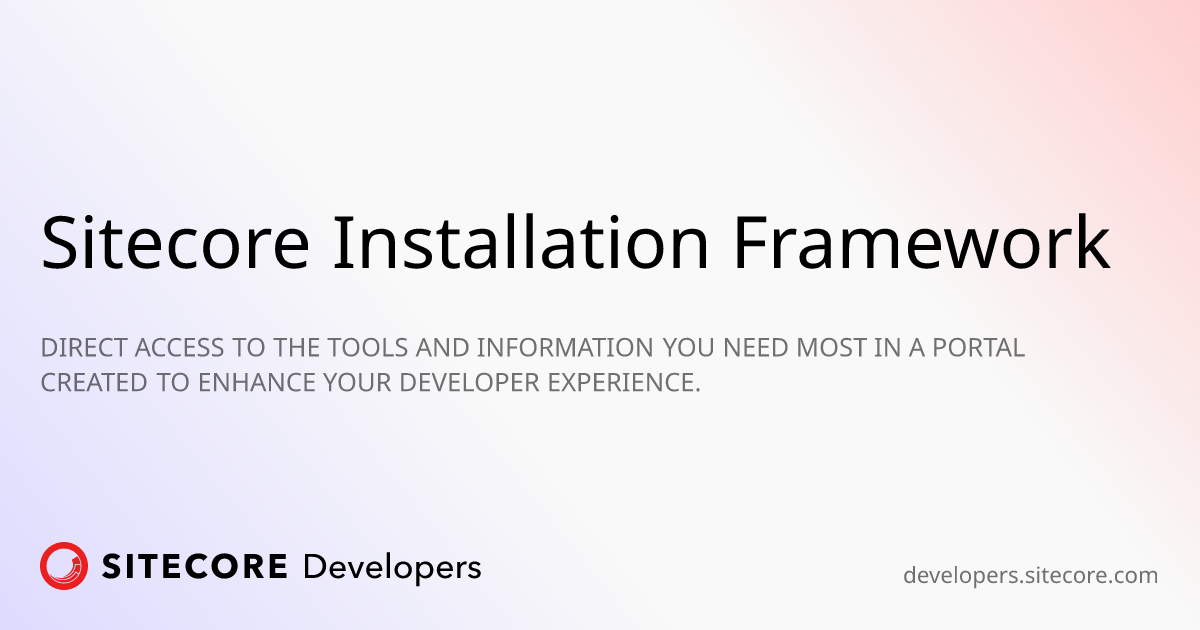 Sitecore Installation Framework

DIRECT ACCESS TO THE TOOLS AND INFORMATION YOU NEED MOST IN A PORTAL CREATED TO ENHANCE YOUR DEVELOPER EXPERIENCE.

SITECORE Developers

developers.sitecore.com